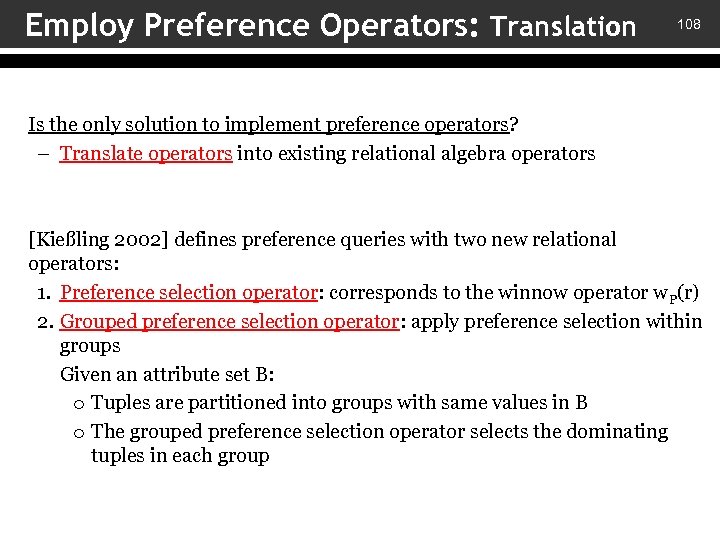 Employ Preference Operators: Translation

108

Is the only solution to implement preference operators?
– Translate operators into existing relational algebra operators

[Kießling 2002] defines preference queries with two new relational operators:
1. Preference selection operator: corresponds to the winnow operator $w_P(r)$
2. Grouped preference selection operator: apply preference selection within groups
Given an attribute set B:
o Tuples are partitioned into groups with same values in B
o The grouped preference selection operator selects the dominating tuples in each group